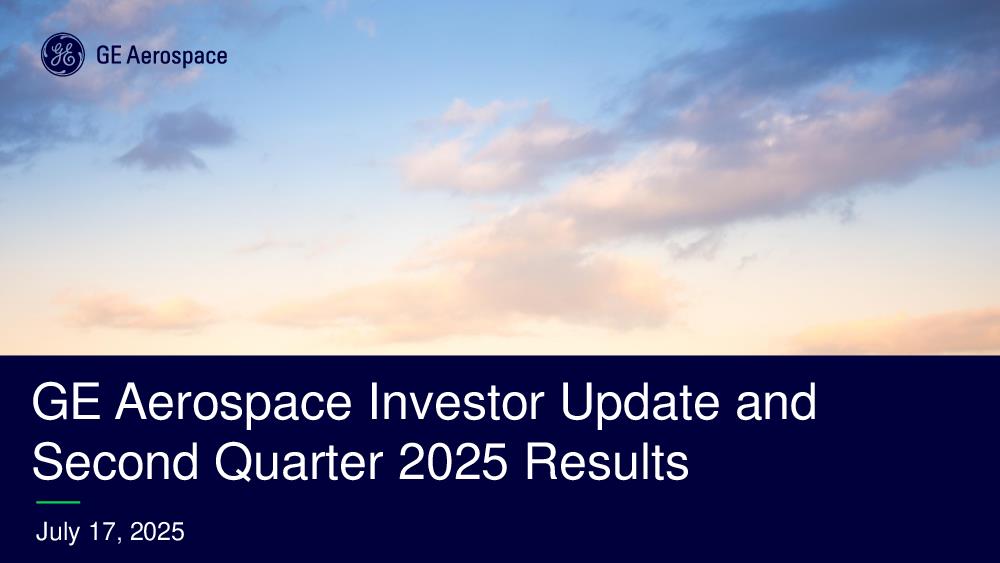 GE Aerospace

GE Aerospace Investor Update and Second Quarter 2025 Results

July 17, 2025